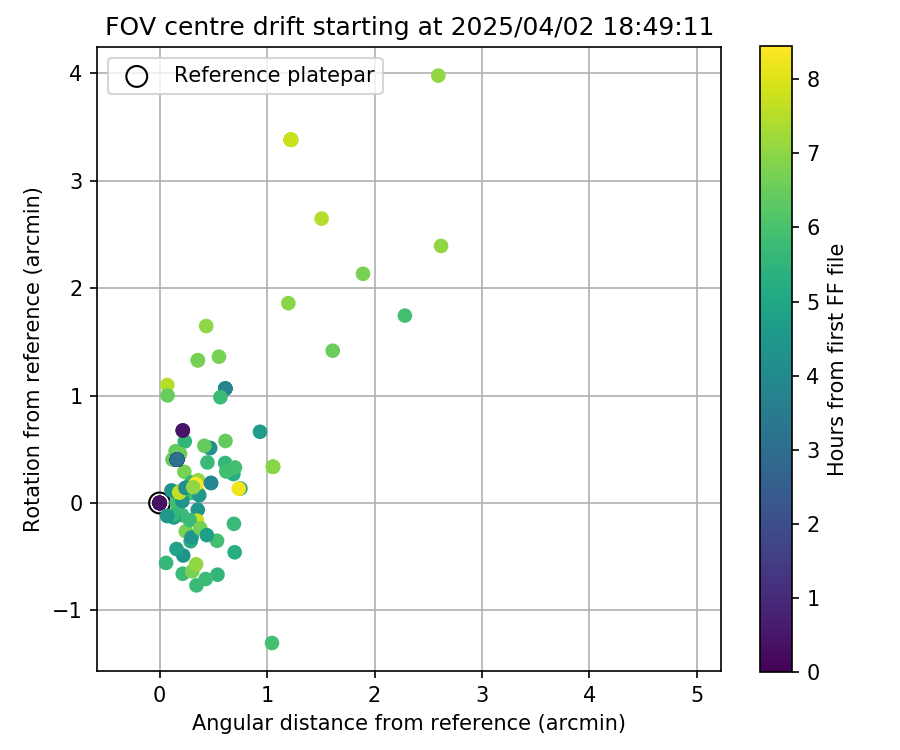 FOV centre drift starting at 2025/04/02 18:49:11

Reference platepar

Rotation from reference (arcmin)

4
3
2
1
0
−1

0
1
2
3
4
5

Angular distance from reference (arcmin)

Hours from first FF file

8
7
6
5
4
3
2
1
0